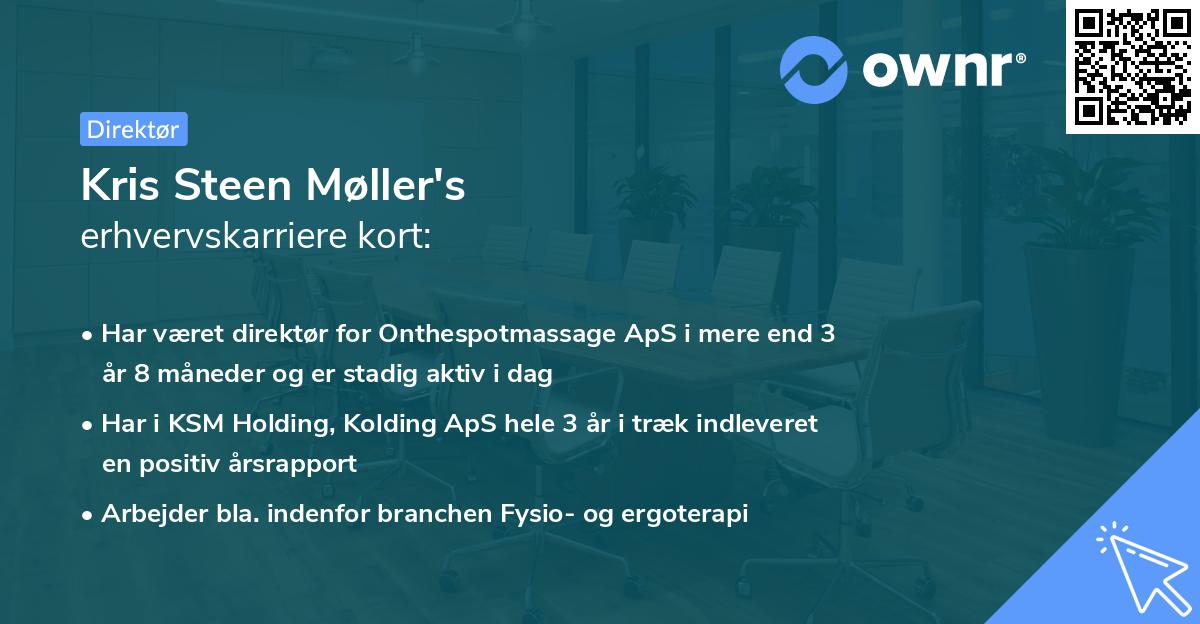 ownr®

Direktør

Kris Steen Møller's
erhvervskarriere kort:

• Har været direktør for Onthespotmassage ApS i mere end 3 år 8 måneder og er stadig aktiv i dag

• Har i KSM Holding, Kolding ApS hele 3 år i træk indleveret en positiv årsrapport

• Arbejder bla. indenfor branchen Fysio- og ergoterapi